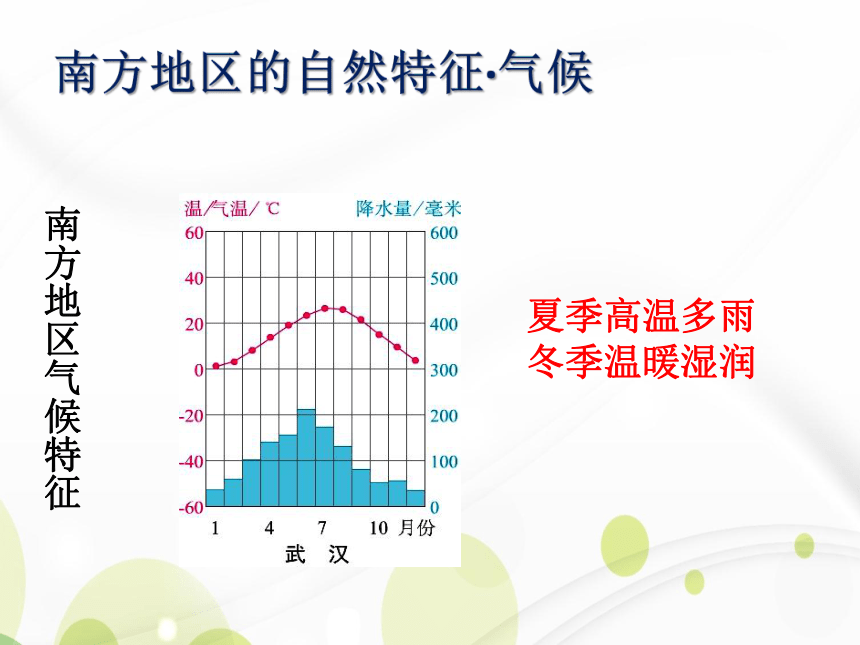 南方地区的自然特征·气候

南方地区气候特征

温/气温/℃
降水量/毫米
60
40
20
0
-20
-40
-60
600
500
400
300
200
100
0
1 4 7 10 月份
武 汉

夏季高温多雨
冬季温暖湿润